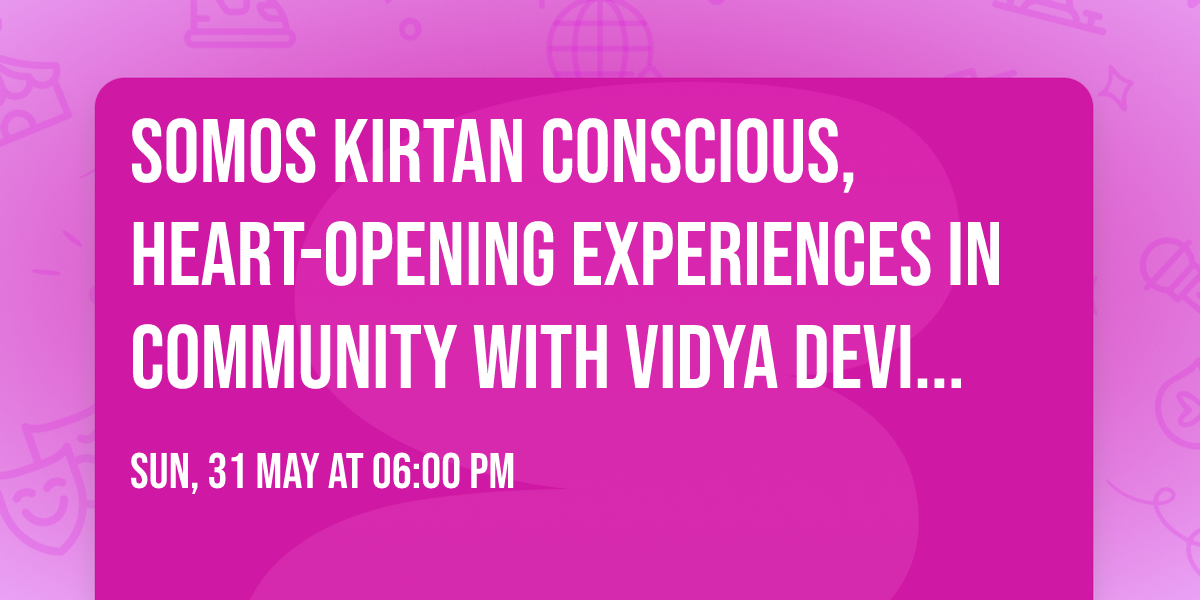 SOMOS KIRTAN CONSCIOUS, HEART-OPENING EXPERIENCES IN COMMUNITY WITH VIDYA DEVI...

SUN, 31 MAY AT 06:00 PM